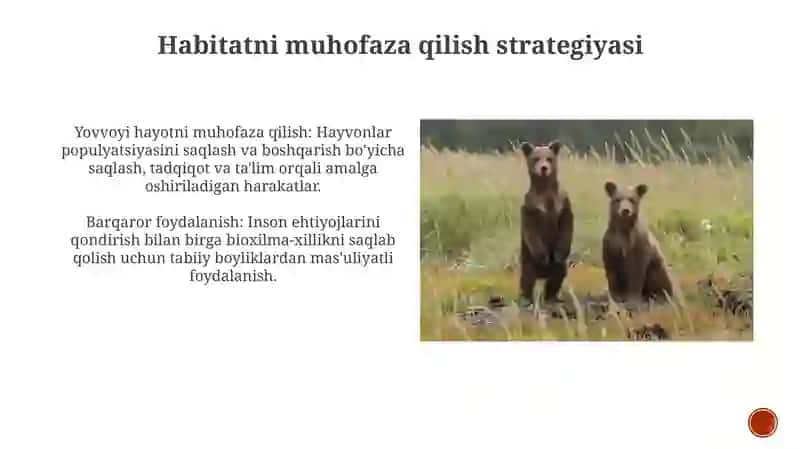 Habitatni muhofaza qilish strategiyasi

Yovvoyi hayotni muhofaza qilish: Hayvonlar populyatsiyasini saqlash va boshqarish bo'yicha saqlash, tadqiqot va ta'lim orqali amalga oshiriladigan harakatlar.

Barqaror foydalanish: Inson ehtiyojlarini qondirish bilan birga bioxilma-xillikni saqlab qolish uchun tabiiy boyliklardan mas'uliyatli foydalanish.